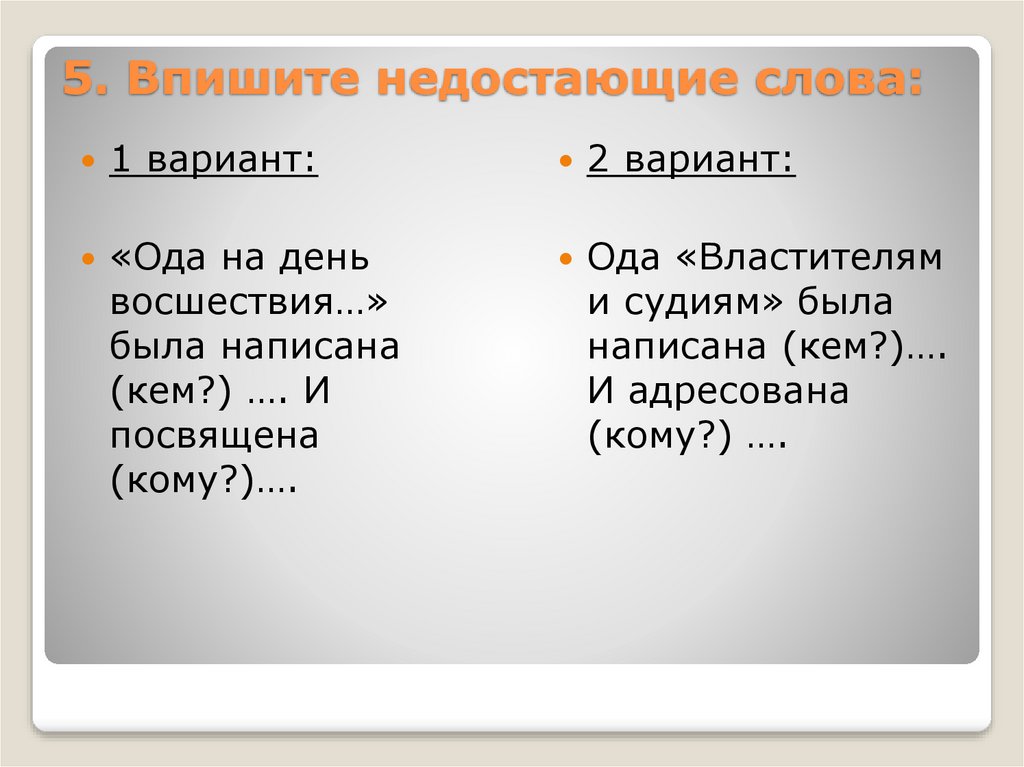 5. Впишите недостающие слова:

1 вариант:

«Ода на день восшествия…» была написана (кем?) …. И посвящена (кому?)….

2 вариант:

Ода «Властителям и судиям» была написана (кем?)…. И адресована (кому?) ….